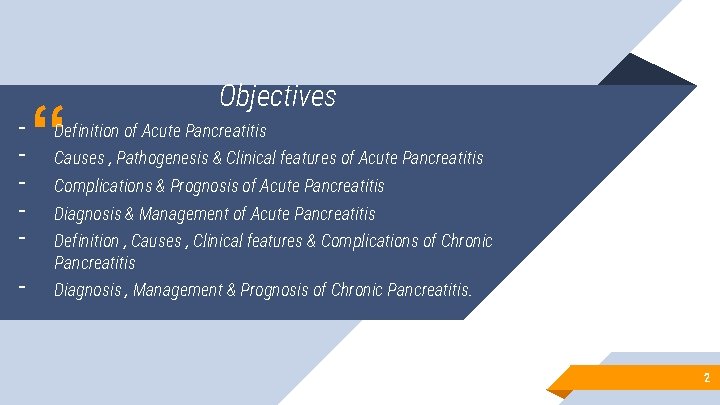 Objectives

“

- Definition of Acute Pancreatitis
- Causes , Pathogenesis & Clinical features of Acute Pancreatitis
- Complications & Prognosis of Acute Pancreatitis
- Diagnosis & Management of Acute Pancreatitis
- Definition , Causes , Clinical features & Complications of Chronic Pancreatitis
- Diagnosis , Management & Prognosis of Chronic Pancreatitis.

2